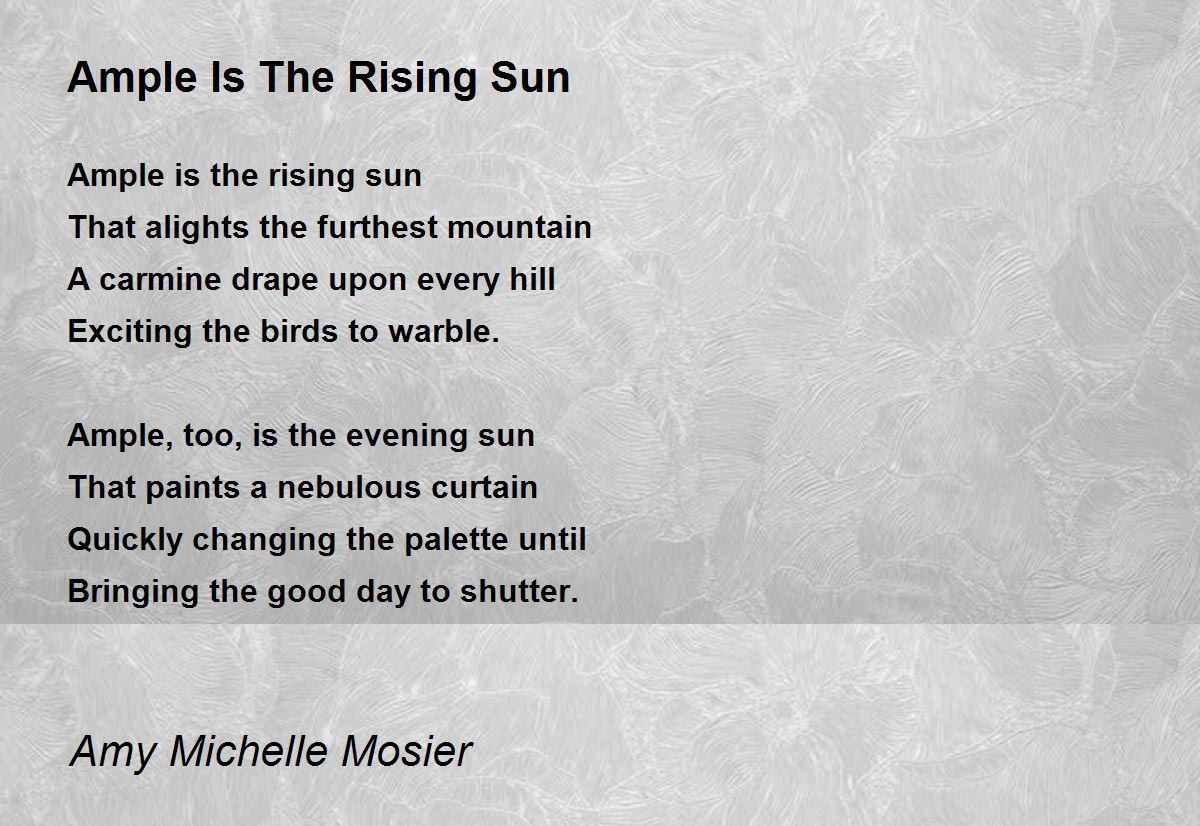 Ample Is The Rising Sun

Ample is the rising sun
That alights the furthest mountain
A carmine drape upon every hill
Exciting the birds to warble.

Ample, too, is the evening sun
That paints a nebulous curtain
Quickly changing the palette until
Bringing the good day to shutter.

Amy Michelle Mosier